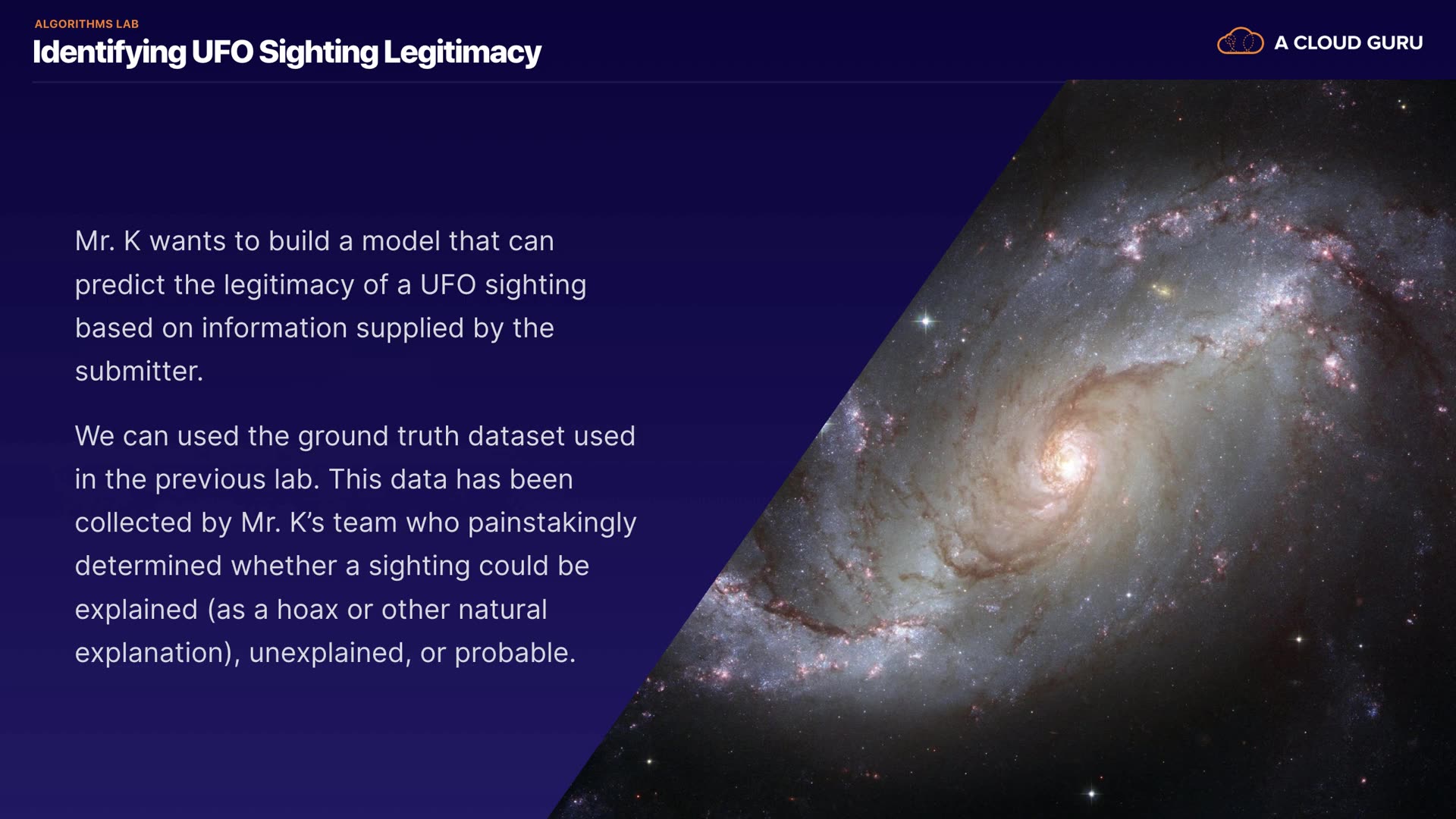 ALGORITHMS LAB
Identifying UFO Sighting Legitimacy

A CLOUD GURU

Mr. K wants to build a model that can predict the legitimacy of a UFO sighting based on information supplied by the submitter.

We can used the ground truth dataset used in the previous lab. This data has been collected by Mr. K's team who painstakingly determined whether a sighting could be explained (as a hoax or other natural explanation), unexplained, or probable.